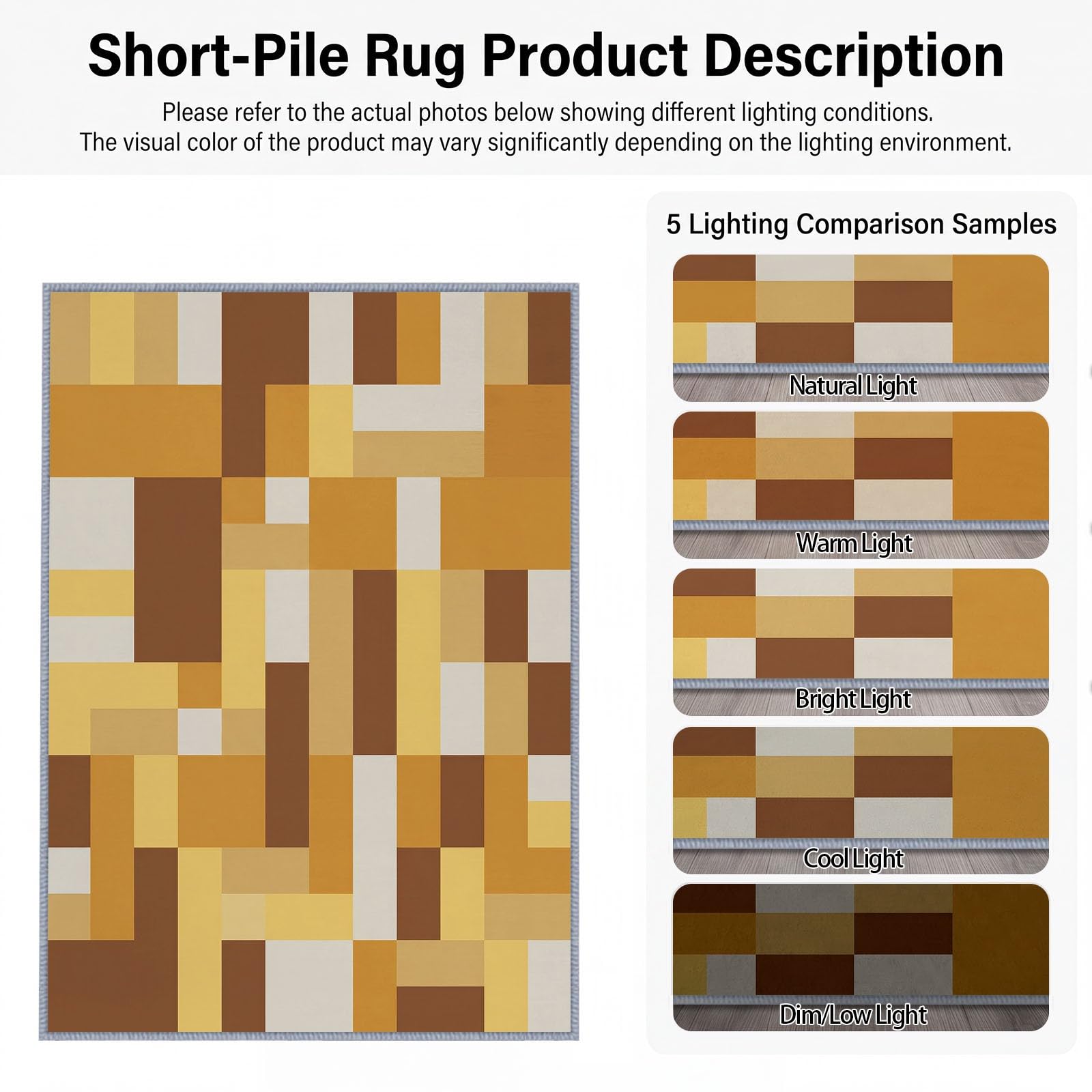 Short-Pile Rug Product Description

Please refer to the actual photos below showing different lighting conditions. The visual color of the product may vary significantly depending on the lighting environment.

5 Lighting Comparison Samples

Natural Light

Warm Light

Bright Light

Cool Light

Dim/Low Light